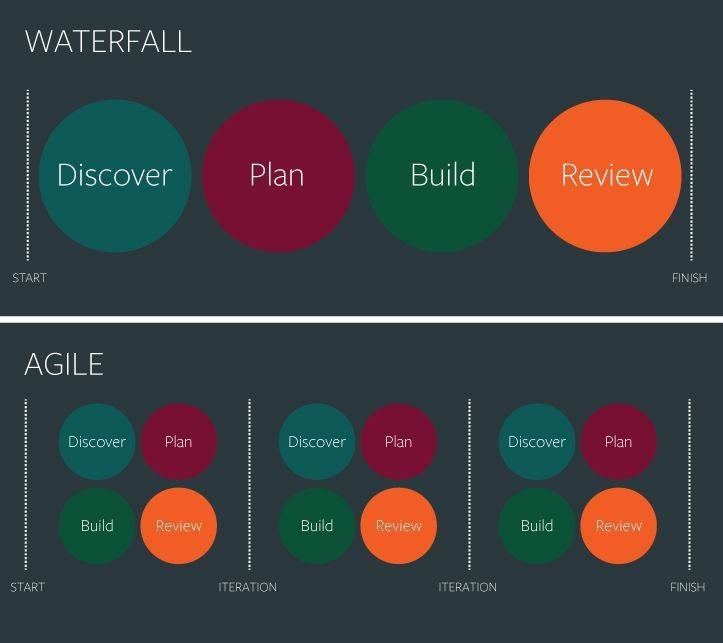 WATERFALL

Discover

Plan

Build

Review

START

FINISH

AGILE

Discover

Plan

Build

Review

Discover

Plan

Build

Review

Discover

Plan

Build

Review

START

ITERATION

ITERATION

FINISH